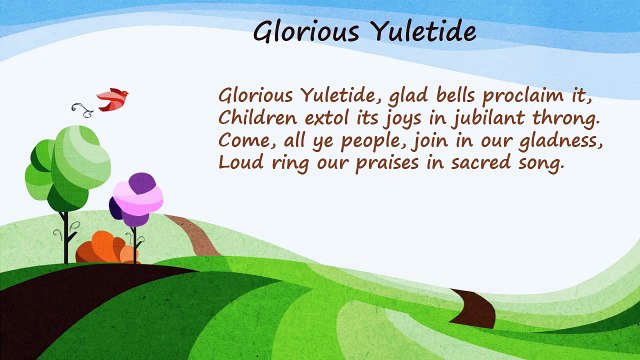 Glorious Yuletide

Glorious Yuletide, glad bells proclaim it,
Children extol its joys in jubilant throng.
Come, all ye people, join in our gladness,
Loud ring our praises in sacred song.